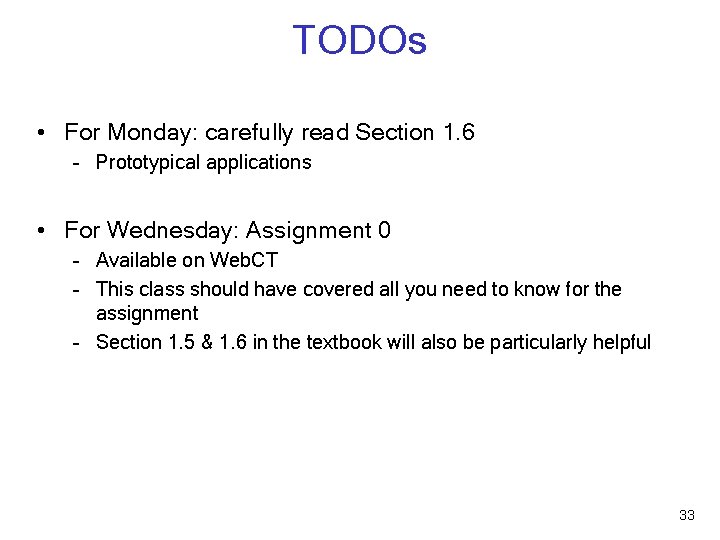 TODOs

• For Monday: carefully read Section 1.6
  - Prototypical applications

• For Wednesday: Assignment 0
  - Available on WebCT
  - This class should have covered all you need to know for the assignment
  - Section 1.5 & 1.6 in the textbook will also be particularly helpful

33